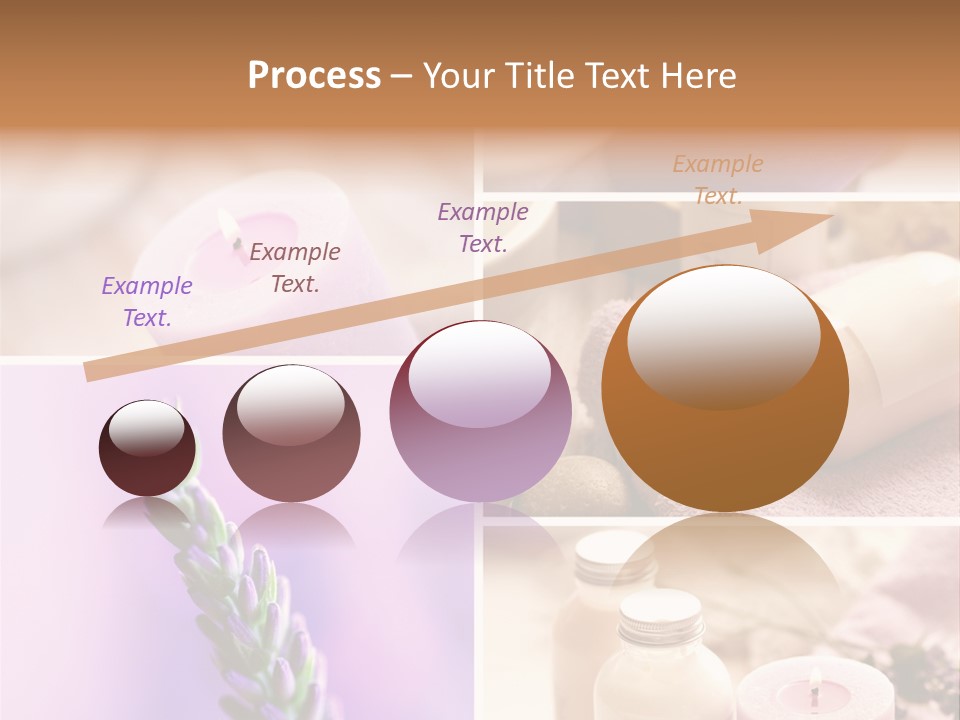 Process – Your Title Text Here

Example Text.

Example Text.

Example Text.

Example Text.